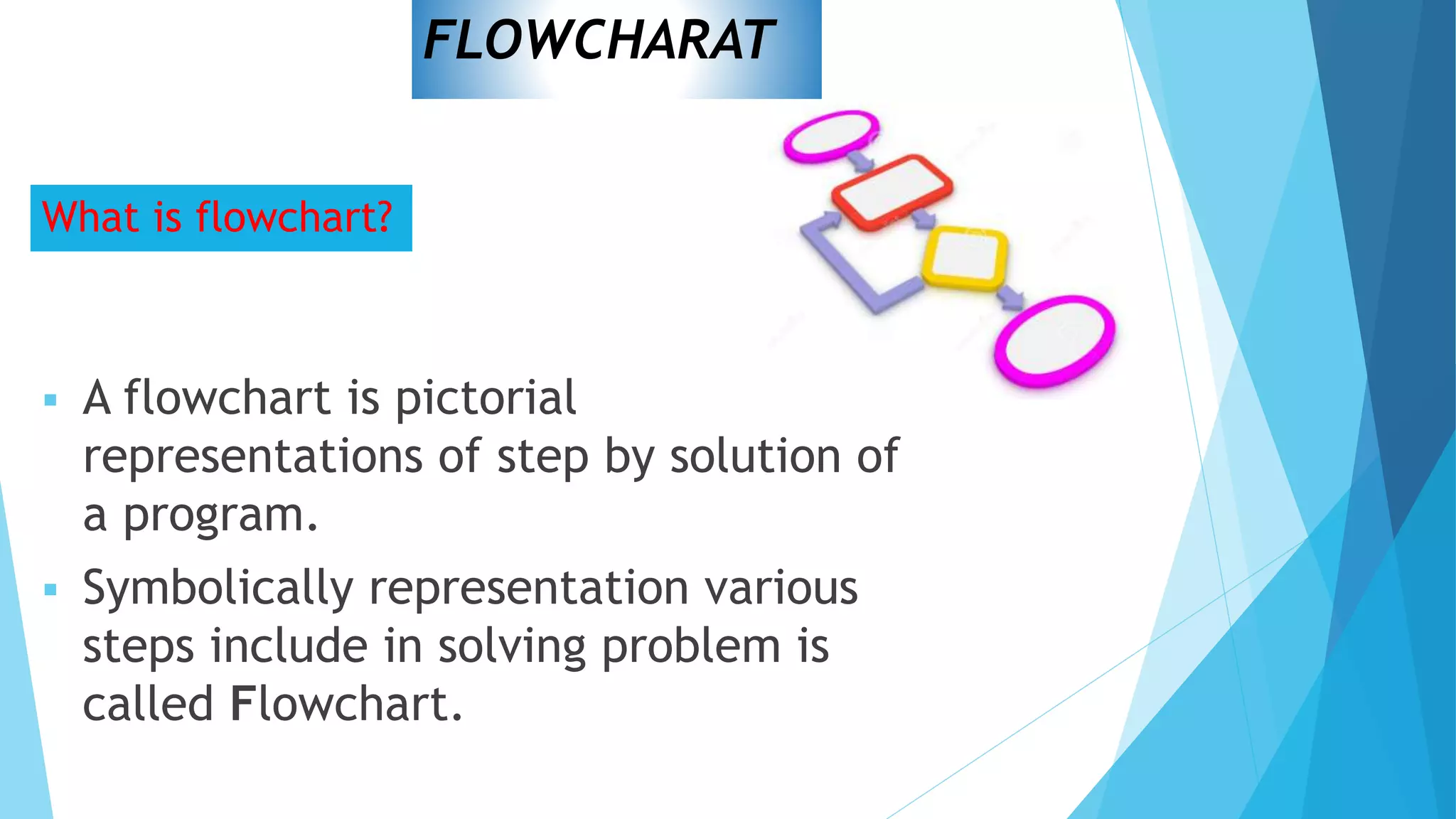 FLOWCHARAT

What is flowchart?

▪ A flowchart is pictorial representations of step by solution of a program.

▪ Symbolically representation various steps include in solving problem is called Flowchart.